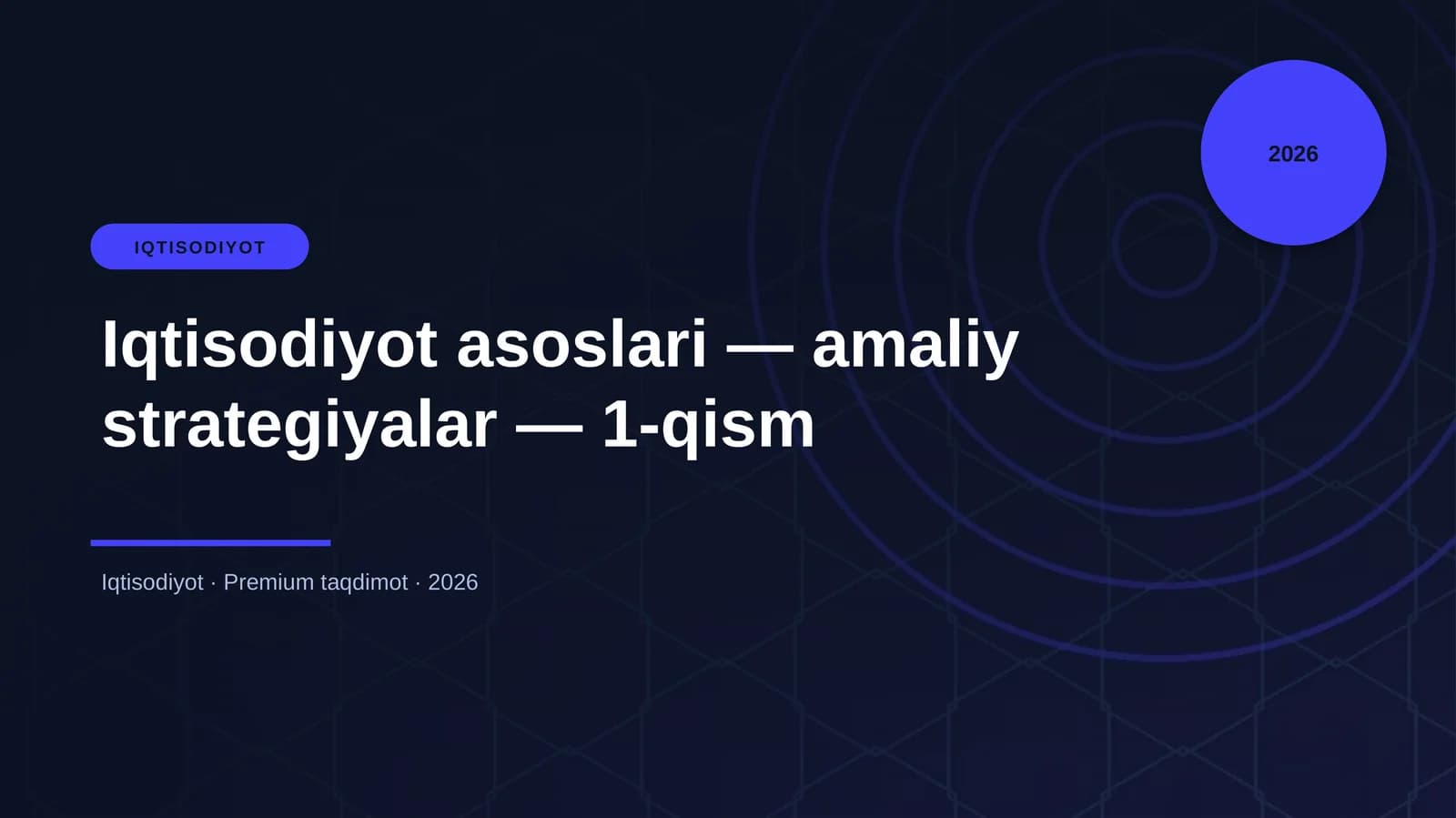 2026

IQTISODIYOT

Iqtisodiyot asoslari — amaliy strategiyalar — 1-qism

Iqtisodiyot · Premium taqdimot · 2026